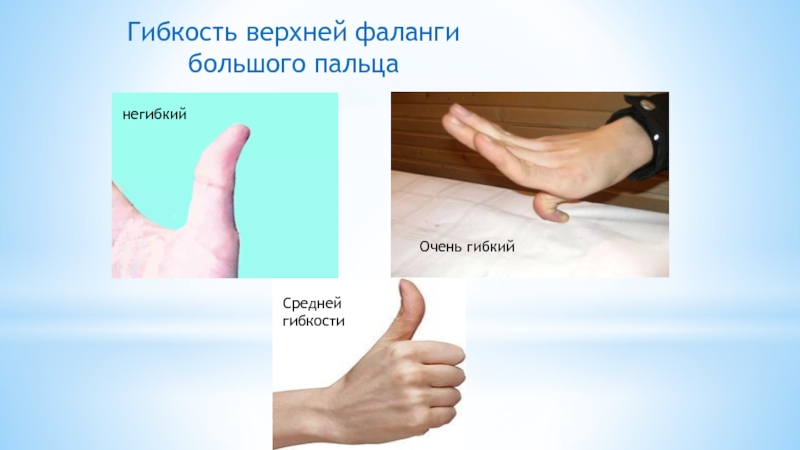 Гибкость верхней фаланги большого пальца

негибкий

Очень гибкий

Средней гибкости